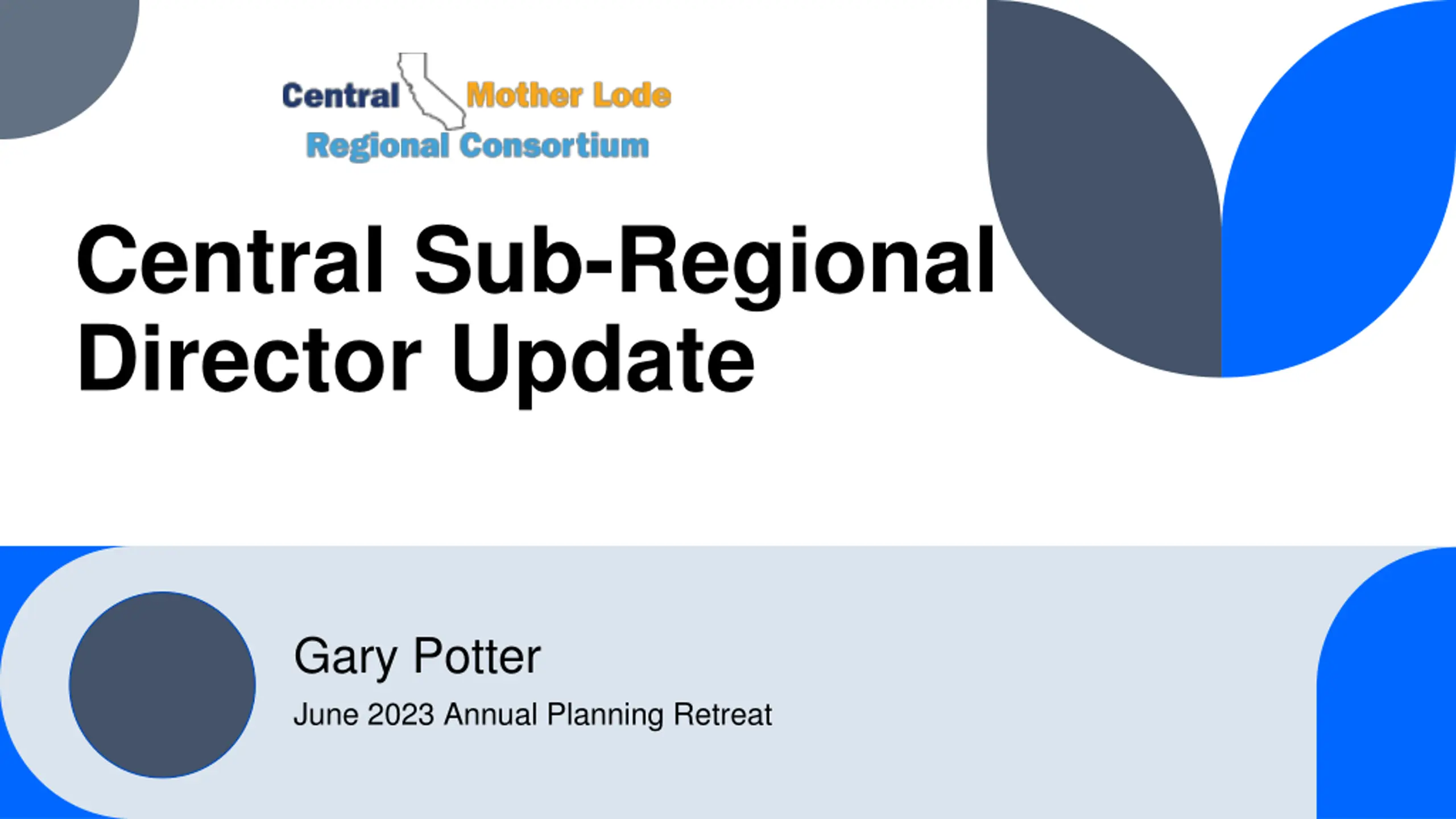 Central Mother Lode
Regional Consortium

Central Sub-Regional Director Update

Gary Potter

June 2023 Annual Planning Retreat